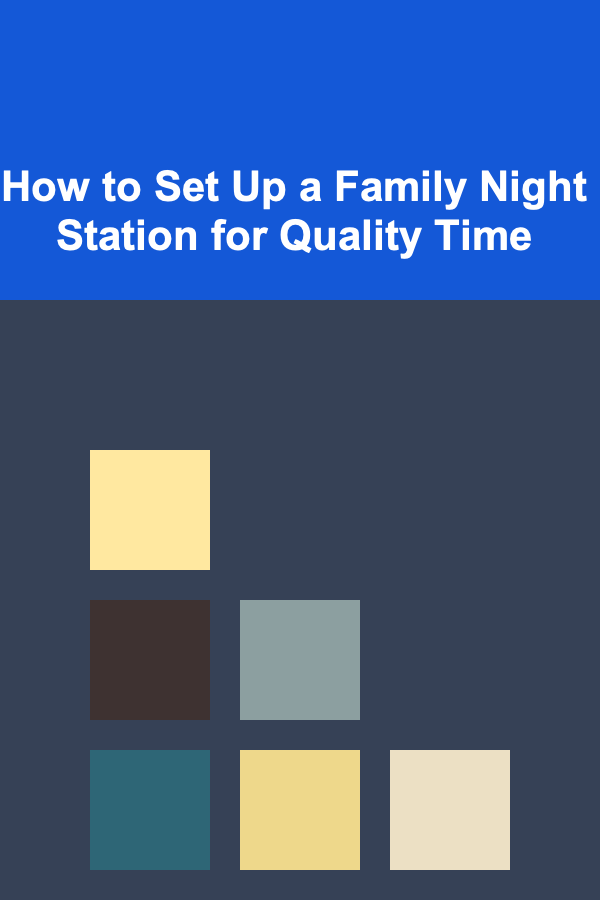 How to Set Up a Family Night Station for Quality Time